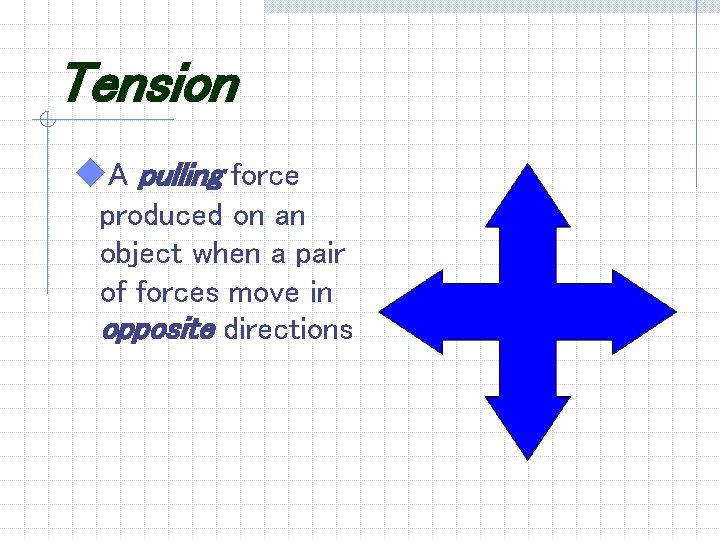 Tension

A pulling force produced on an object when a pair of forces move in opposite directions